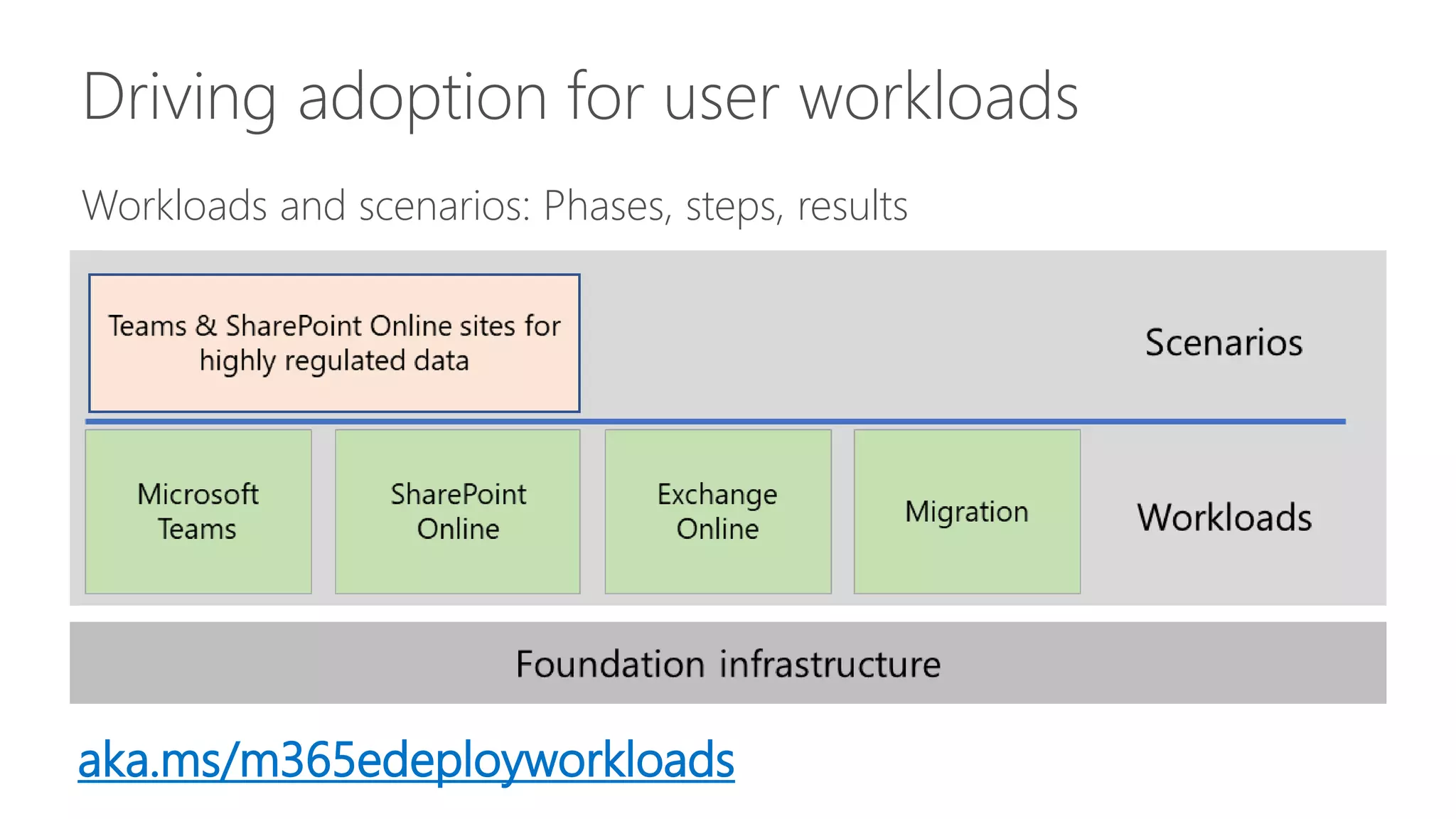 Driving adoption for user workloads

Workloads and scenarios: Phases, steps, results

Teams & SharePoint Online sites for highly regulated data

Scenarios

Microsoft Teams

SharePoint Online

Exchange Online

Migration

Workloads

Foundation infrastructure

aka.ms/m365edeployworkloads